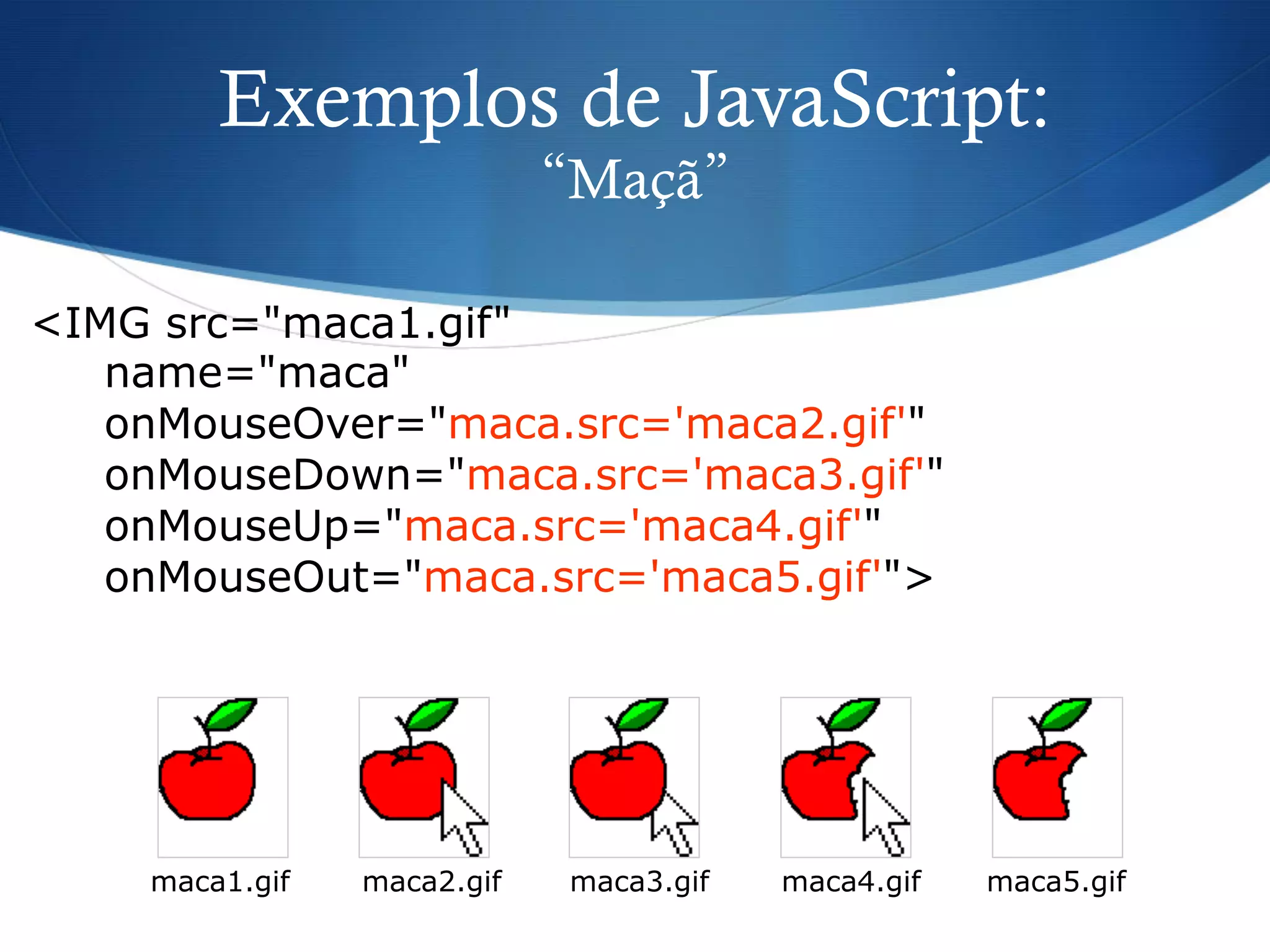 Exemplos de JavaScript:
“Maçã”

<IMG src="maca1.gif"
name="maca"
onMouseOver="maca.src='maca2.gif'"
onMouseDown="maca.src='maca3.gif'"
onMouseUp="maca.src='maca4.gif'"
onMouseOut="maca.src='maca5.gif'">

maca1.gif maca2.gif maca3.gif maca4.gif maca5.gif